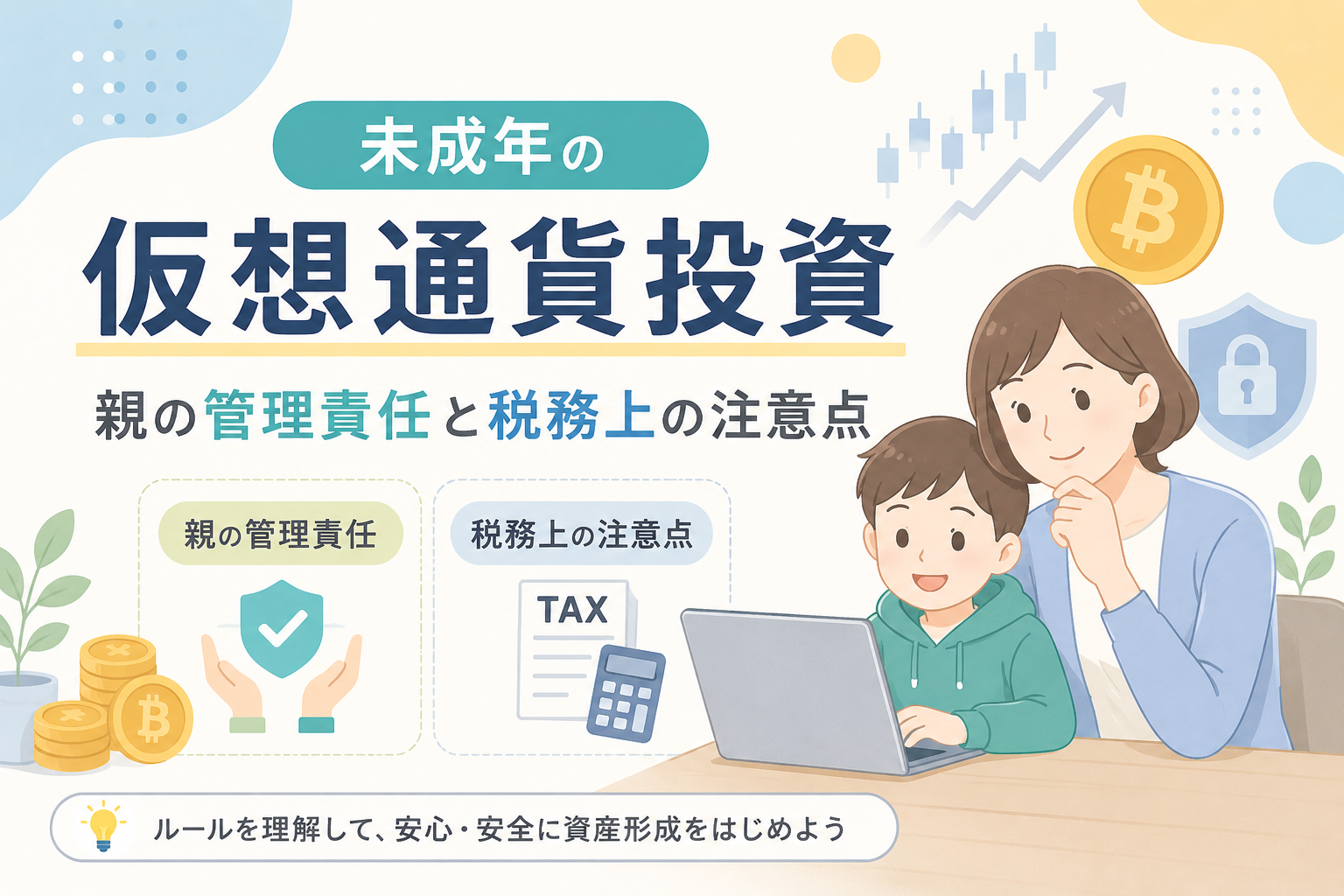 未成年の

仮想通貨投資

親の管理責任と税務上の注意点

親の管理責任

税務上の注意点

TAX

ルールを理解して、安心・安全に資産形成をはじめよう